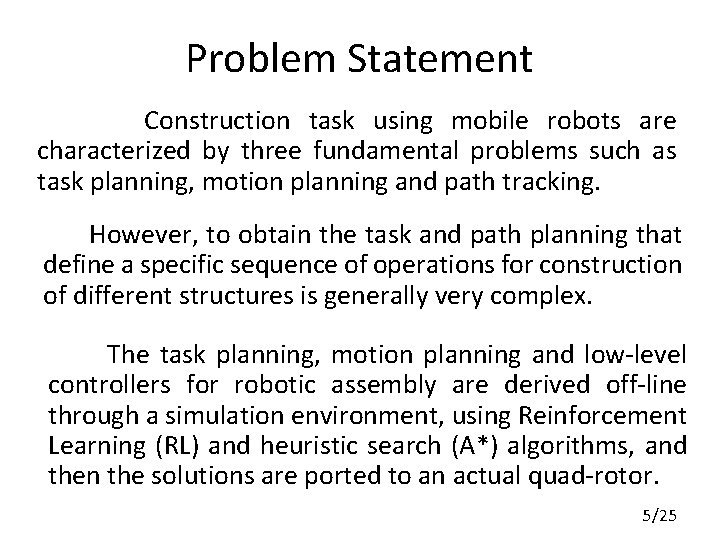 Problem Statement

Construction task using mobile robots are characterized by three fundamental problems such as task planning, motion planning and path tracking.

However, to obtain the task and path planning that define a specific sequence of operations for construction of different structures is generally very complex.

The task planning, motion planning and low-level controllers for robotic assembly are derived off-line through a simulation environment, using Reinforcement Learning (RL) and heuristic search (A*) algorithms, and then the solutions are ported to an actual quad-rotor.

5/25